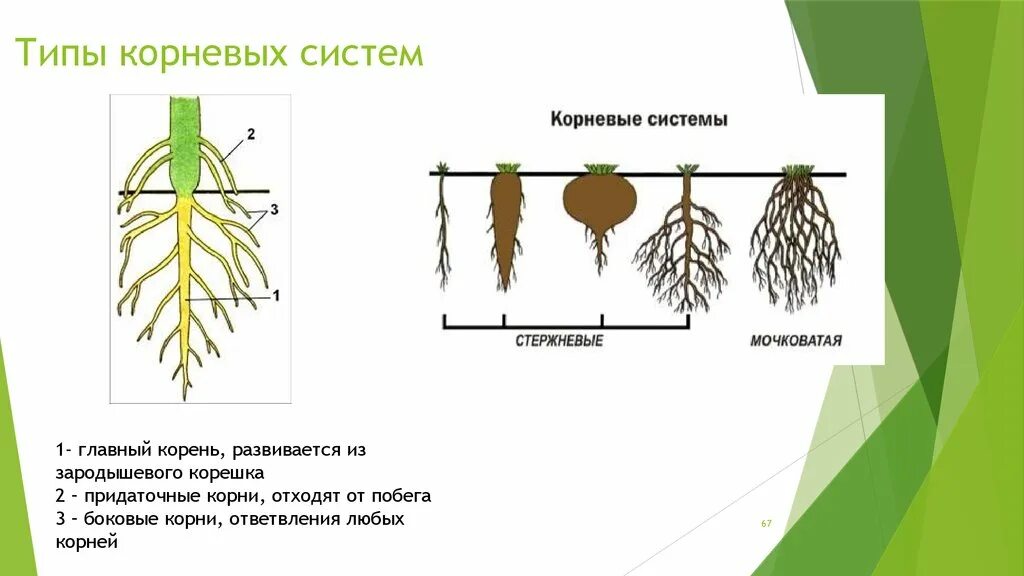 Типы корневых систем

2

3

1

Корневые системы

СТЕРЖНЕВЫЕ

МОЧКОВАТАЯ

1- главный корень, развивается из зародышевого корешка
2 – придаточные корни, отходят от побега
3 – боковые корни, ответвления любых корней

67